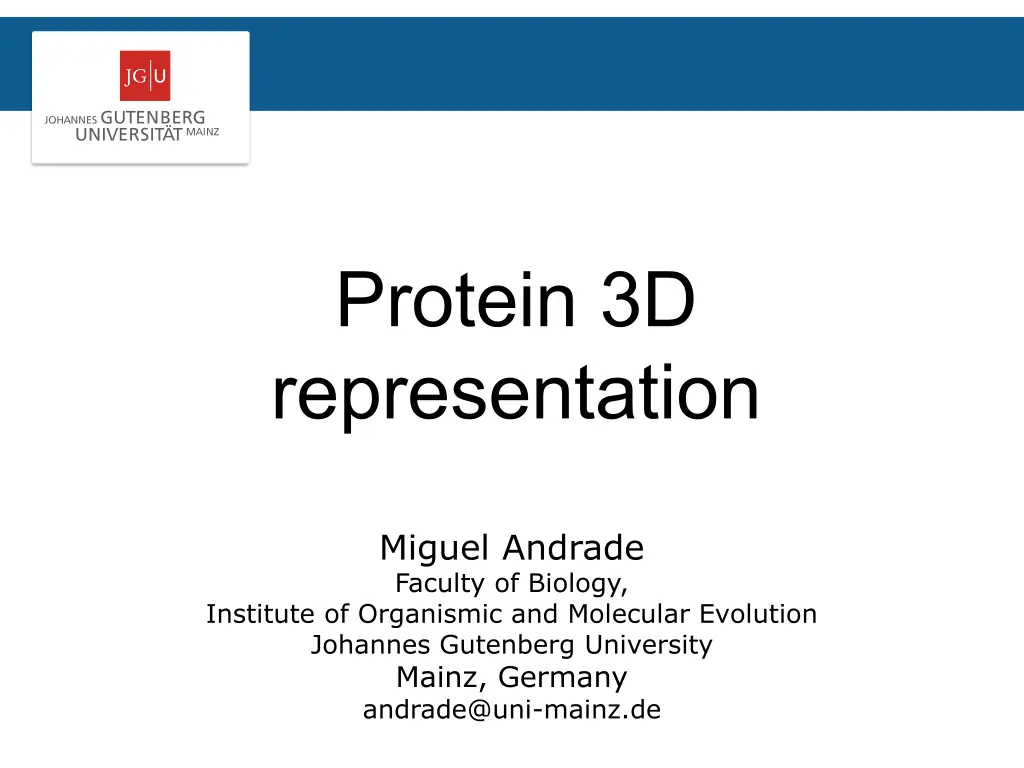 JG|U
JOHANNES GUTENBERG
UNIVERSITÄT MAINZ

Protein 3D representation

Miguel Andrade
Faculty of Biology,
Institute of Organismic and Molecular Evolution
Johannes Gutenberg University
Mainz, Germany
andrade@uni-mainz.de